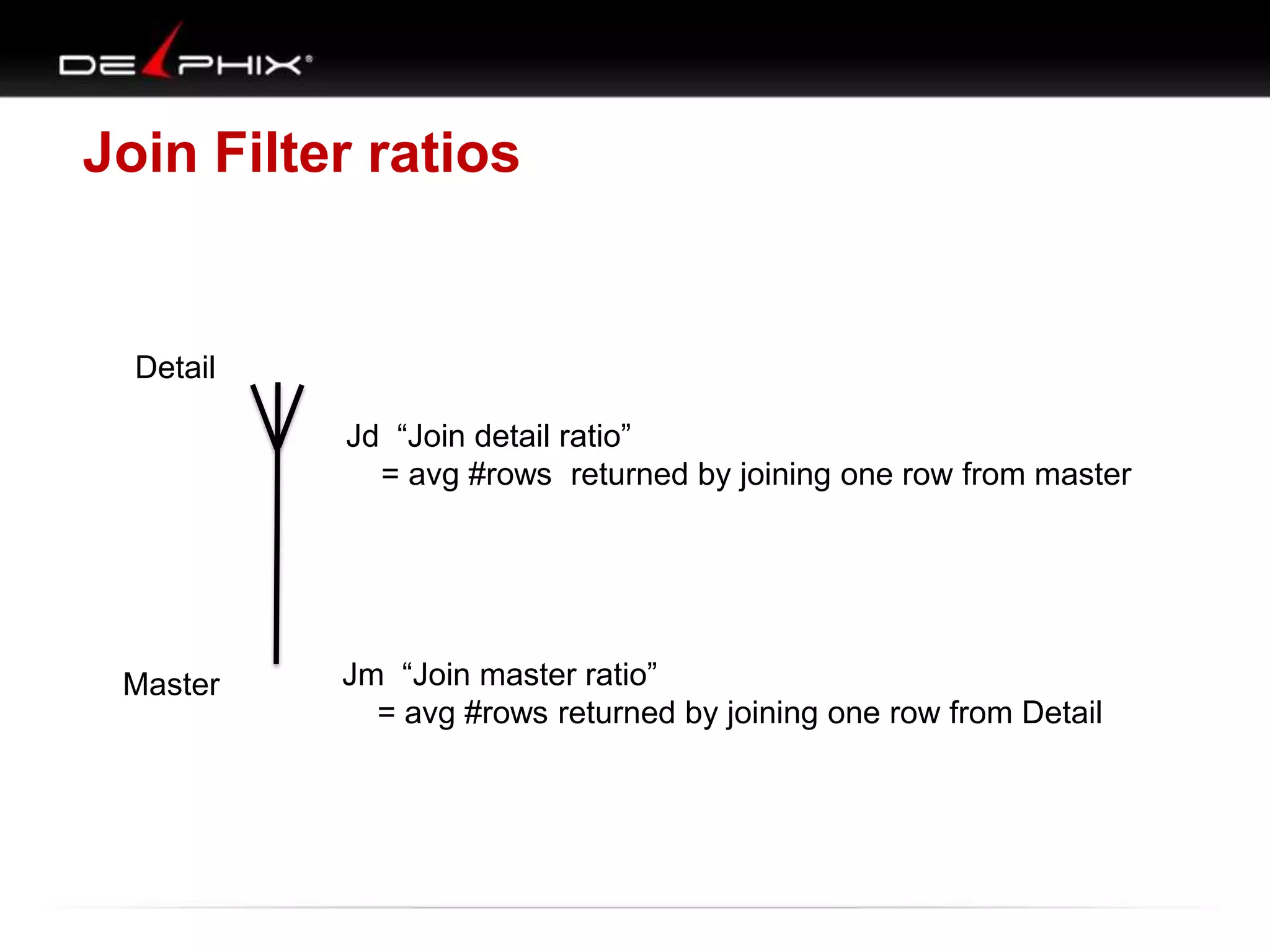 DELPHIX®

Join Filter ratios

Detail

Jd “Join detail ratio”
= avg #rows returned by joining one row from master

Master

Jm “Join master ratio”
= avg #rows returned by joining one row from Detail